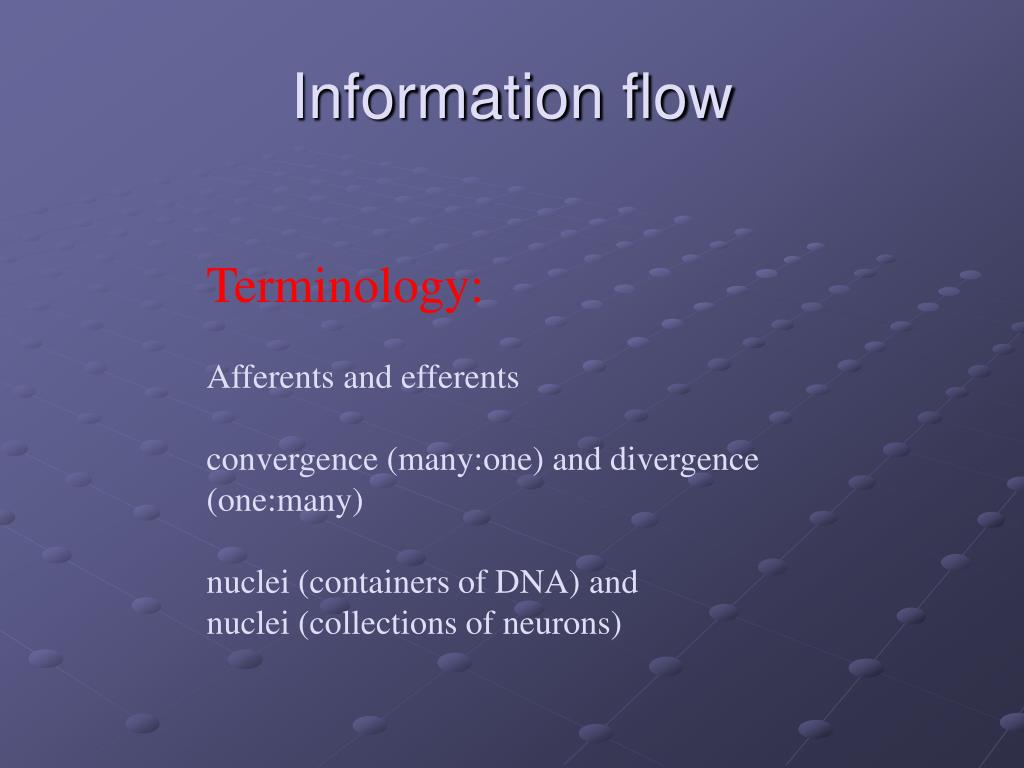 Information flow

Terminology:

Afferents and efferents

convergence (many:one) and divergence (one:many)

nuclei (containers of DNA) and
nuclei (collections of neurons)